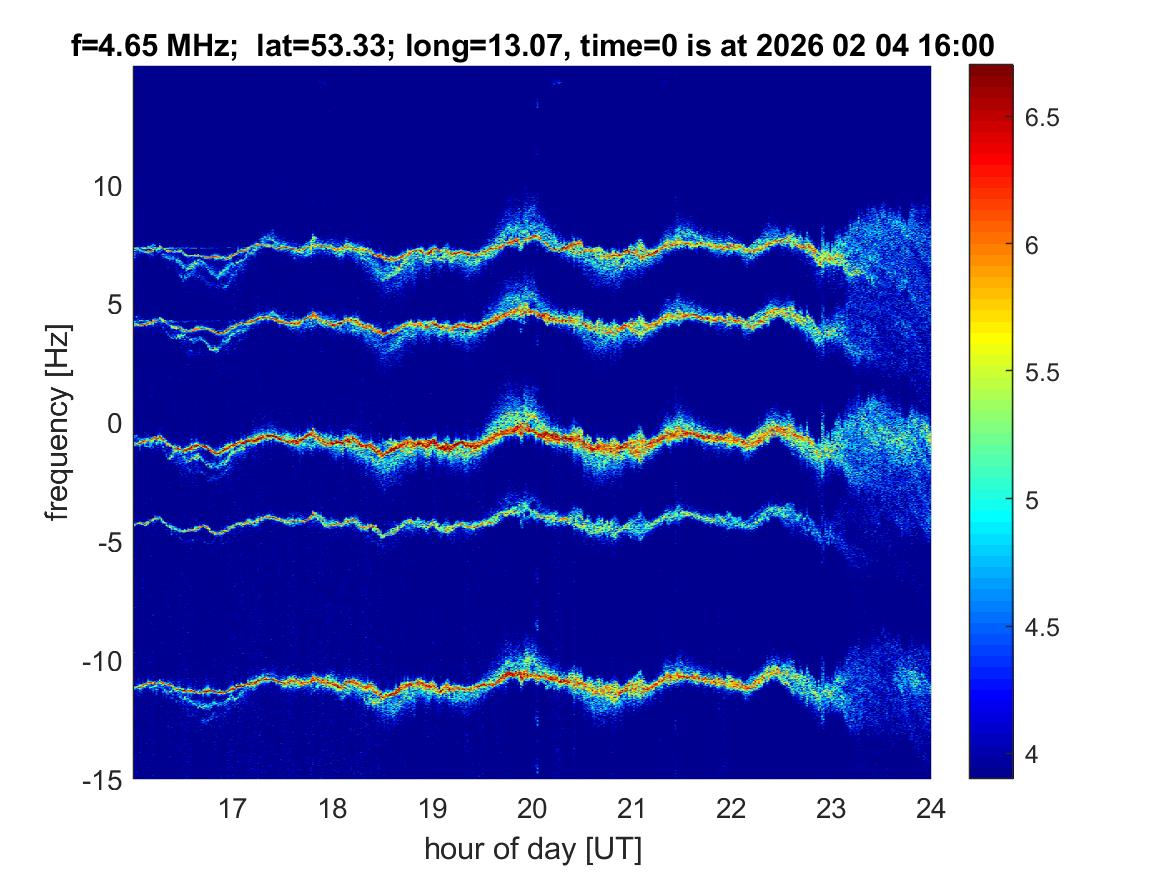 f=4.65 MHz; lat=53.33; long=13.07, time=0 is at 2026 02 04 16:00

frequency [Hz]

10
5
0
-5
-10
-15

17 18 19 20 21 22 23 24

hour of day [UT]

6.5
6
5.5
5
4.5
4